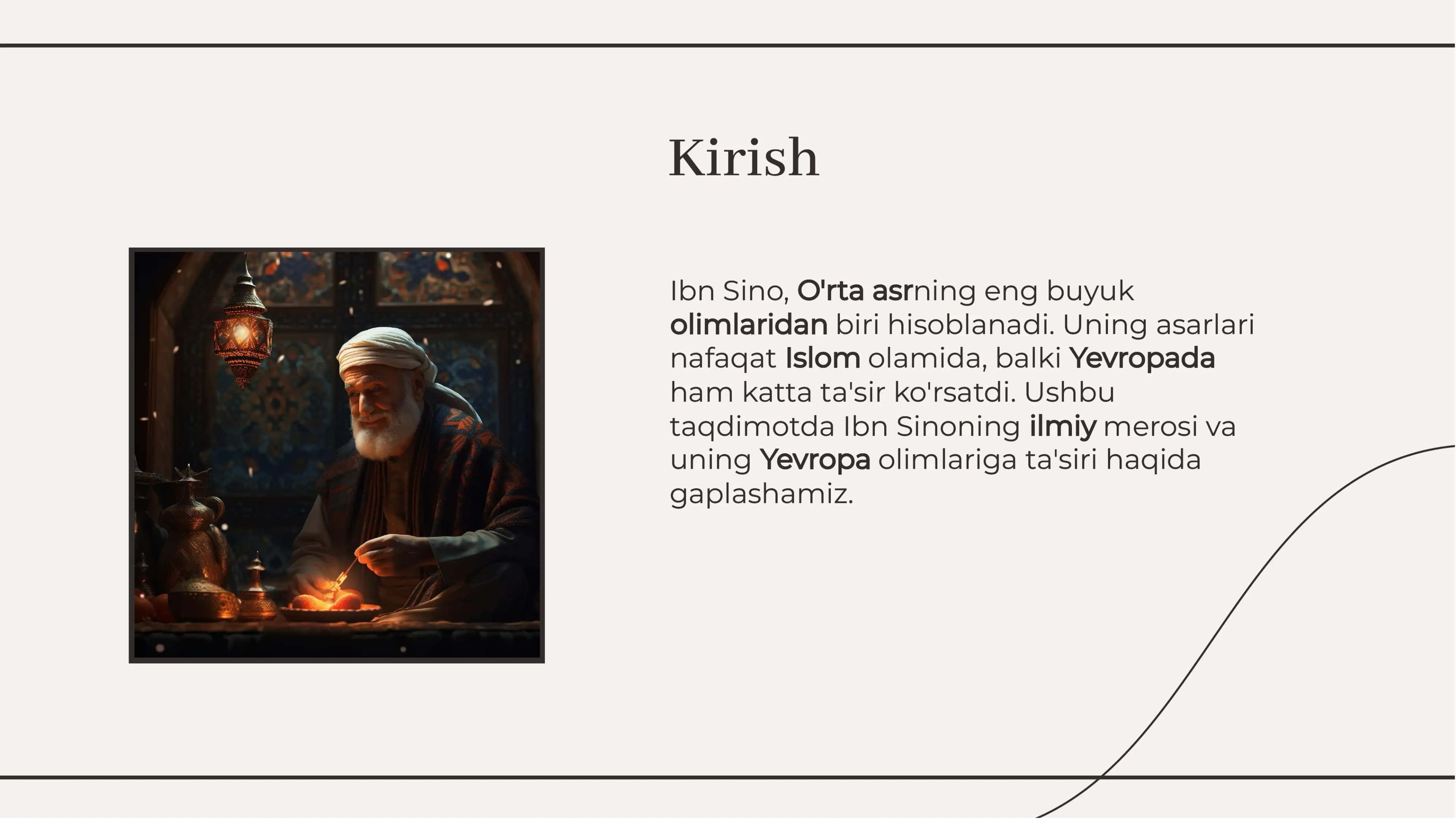 Kirish

Ibn Sino, O'rta asrning eng buyuk olimlaridan biri hisoblanadi. Uning asarlari nafaqat Islom olamida, balki Yevropada ham katta ta'sir ko'rsatdi. Ushbu taqdimotda Ibn Sinoning ilmiy merosi va uning Yevropa olimlariga ta'siri haqida gaplashamiz.